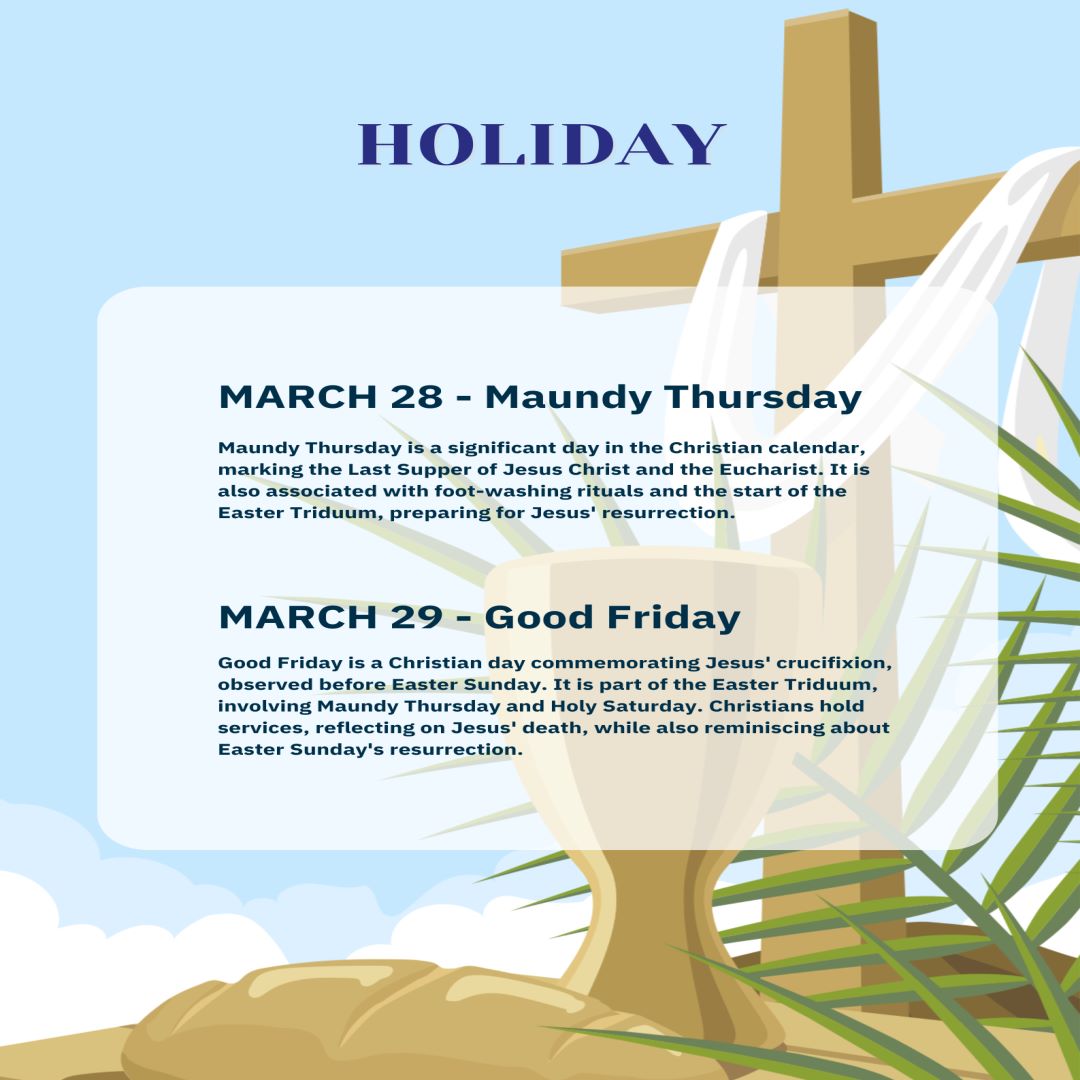 HOLIDAY

MARCH 28 - Maundy Thursday

Maundy Thursday is a significant day in the Christian calendar, marking the Last Supper of Jesus Christ and the Eucharist. It is also associated with foot-washing rituals and the start of the Easter Triduum, preparing for Jesus' resurrection.

MARCH 29 - Good Friday

Good Friday is a Christian day commemorating Jesus' crucifixion, observed before Easter Sunday. It is part of the Easter Triduum, involving Maundy Thursday and Holy Saturday. Christians hold services, reflecting on Jesus' death, while also reminiscing about Easter Sunday's resurrection.